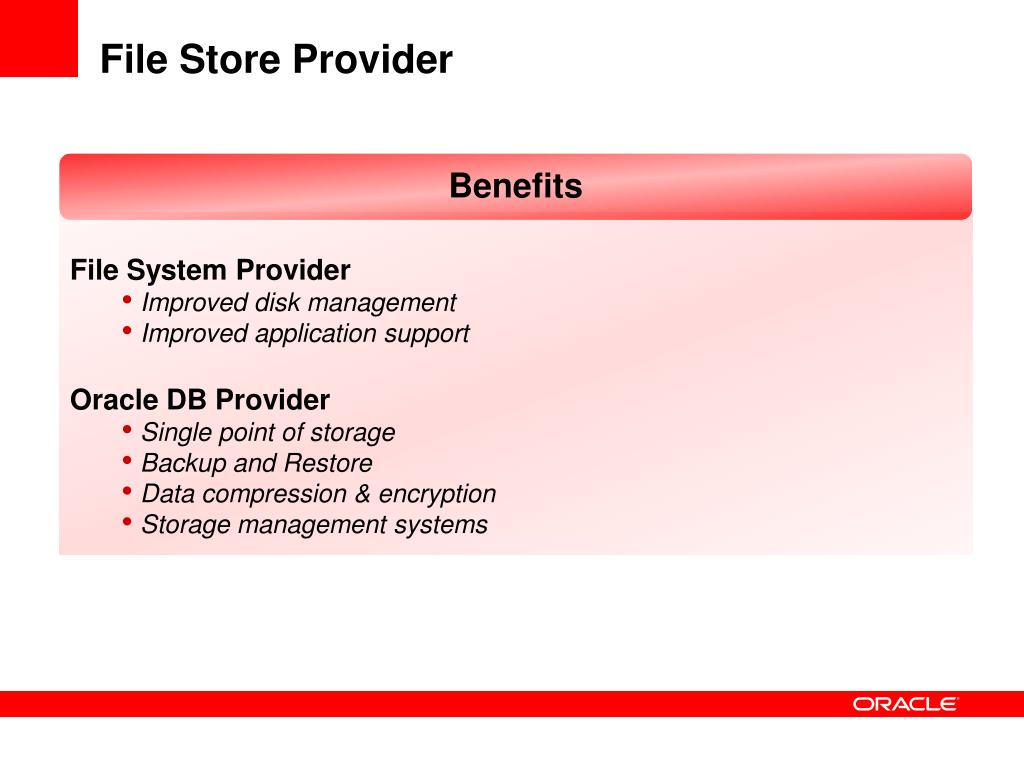 File Store Provider

Benefits

File System Provider
• Improved disk management
• Improved application support

Oracle DB Provider
• Single point of storage
• Backup and Restore
• Data compression & encryption
• Storage management systems

ORACLE